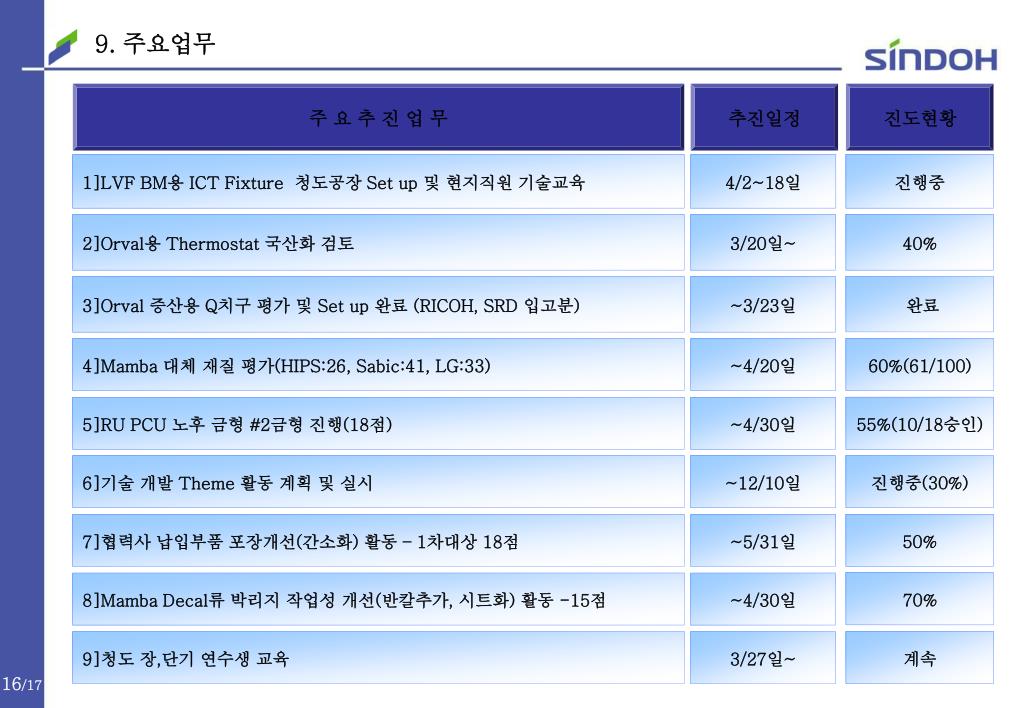 9. 주요업무

SINDOH

| 주 요 추 진 업 무 | 추진일정 | 진도현황 |
|---|---|---|
| 1]LVF BM용 ICT Fixture 청도공장 Set up 및 현지직원 기술교육 | 4/2~18일 | 진행중 |
| 2]Orval용 Thermostat 국산화 검토 | 3/20일~ | 40% |
| 3]Orval 증산용 Q치구 평가 및 Set up 완료 (RICOH, SRD 입고분) | ~3/23일 | 완료 |
| 4]Mamba 대체 재질 평가(HIPS:26, Sabic:41, LG:33) | ~4/20일 | 60%(61/100) |
| 5]RU PCU 노후 금형 #2금형 진행(18점) | ~4/30일 | 55%(10/18승인) |
| 6]기술 개발 Theme 활동 계획 및 실시 | ~12/10일 | 진행중(30%) |
| 7]협력사 납입부품 포장개선(간소화) 활동 – 1차대상 18점 | ~5/31일 | 50% |
| 8]Mamba Decal류 박리지 작업성 개선(반칼추가, 시트화) 활동 -15점 | ~4/30일 | 70% |
| 9]청도 장,단기 연수생 교육 | 3/27일~ | 계속 |

16/17